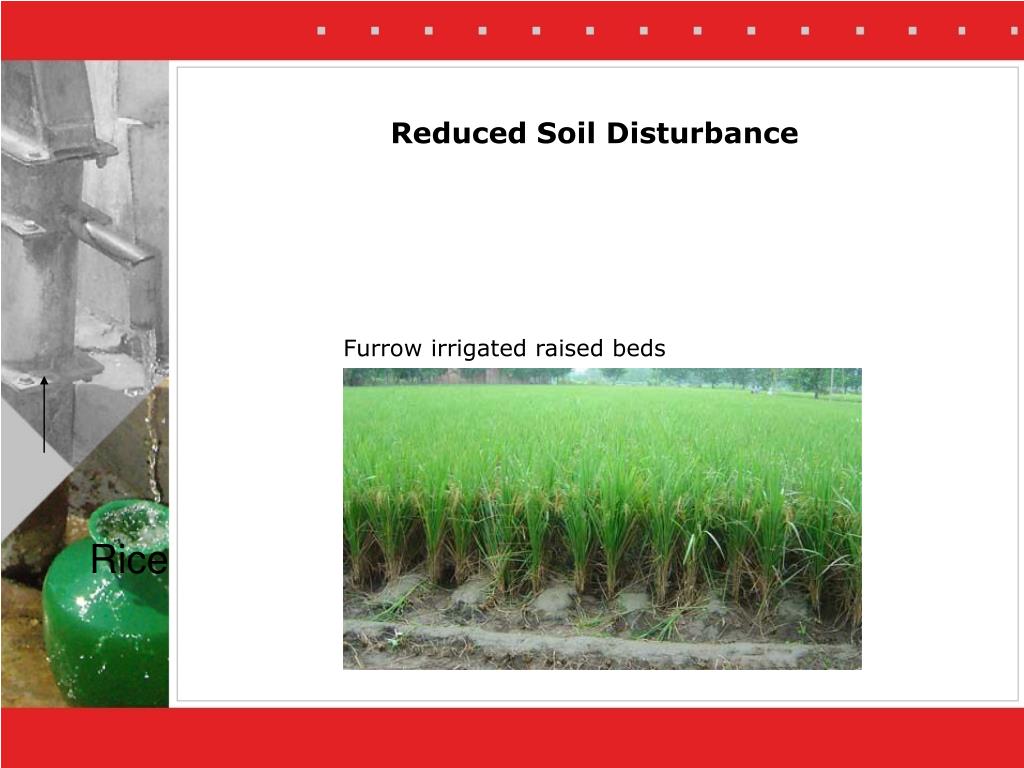 Reduced Soil Disturbance

Furrow irrigated raised beds

Rice